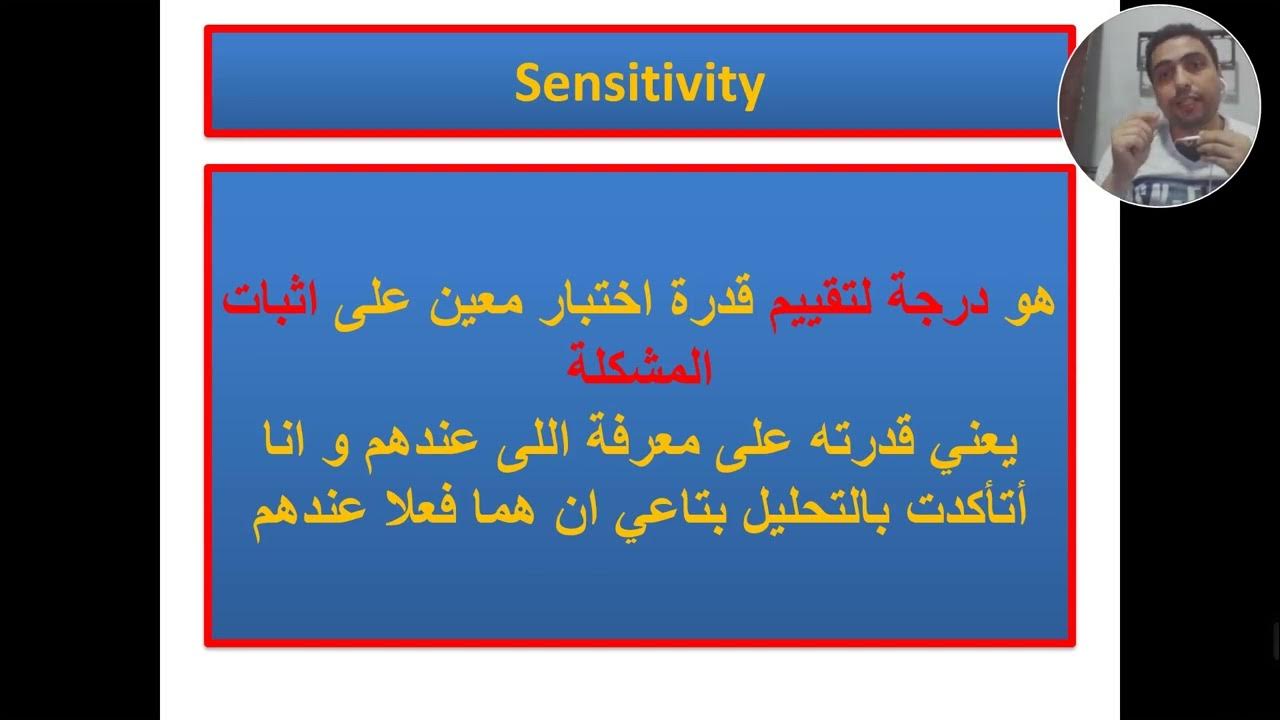 Sensitivity

هو درجة لتقييم قدرة اختبار معين على اثبات المشكلة
يعني قدرته على معرفة اللى عندهم و انا أتأكدت بالتحليل بتاعي ان هما فعلا عندهم